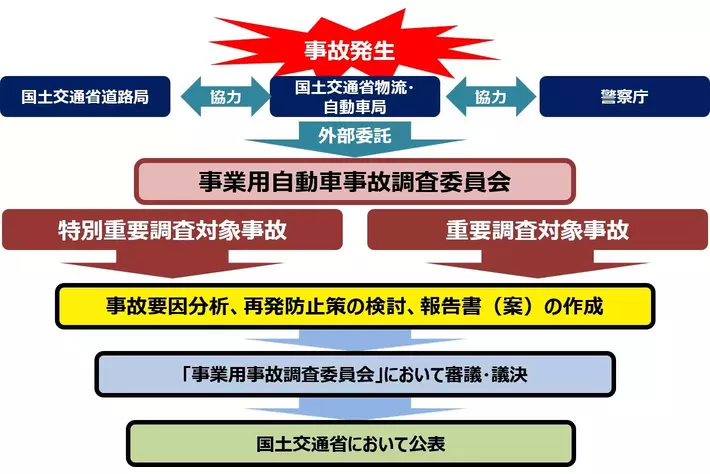 事故発生

国土交通省道路局

協力

国土交通省物流・自動車局

協力

警察庁

外部委託

事業用自動車事故調査委員会

特別重要調査対象事故

重要調査対象事故

事故要因分析、再発防止策の検討、報告書（案）の作成

「事業用事故調査委員会」において審議・議決

国土交通省において公表